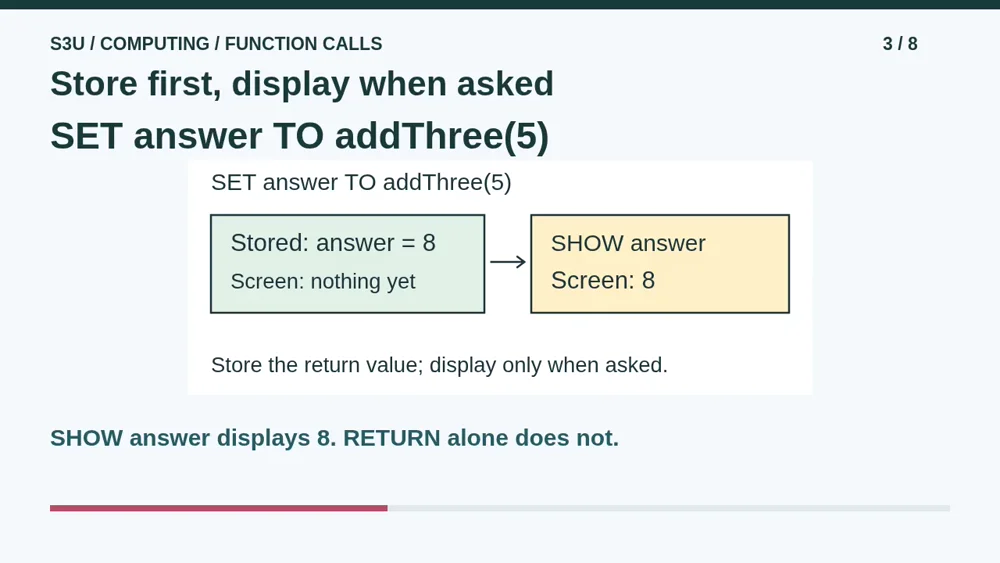 S3U / COMPUTING / FUNCTION CALLS

3 / 8

Store first, display when asked

SET answer TO addThree(5)

SET answer TO addThree(5)

Stored: answer = 8

Screen: nothing yet

SHOW answer

Screen: 8

Store the return value; display only when asked.

SHOW answer displays 8. RETURN alone does not.